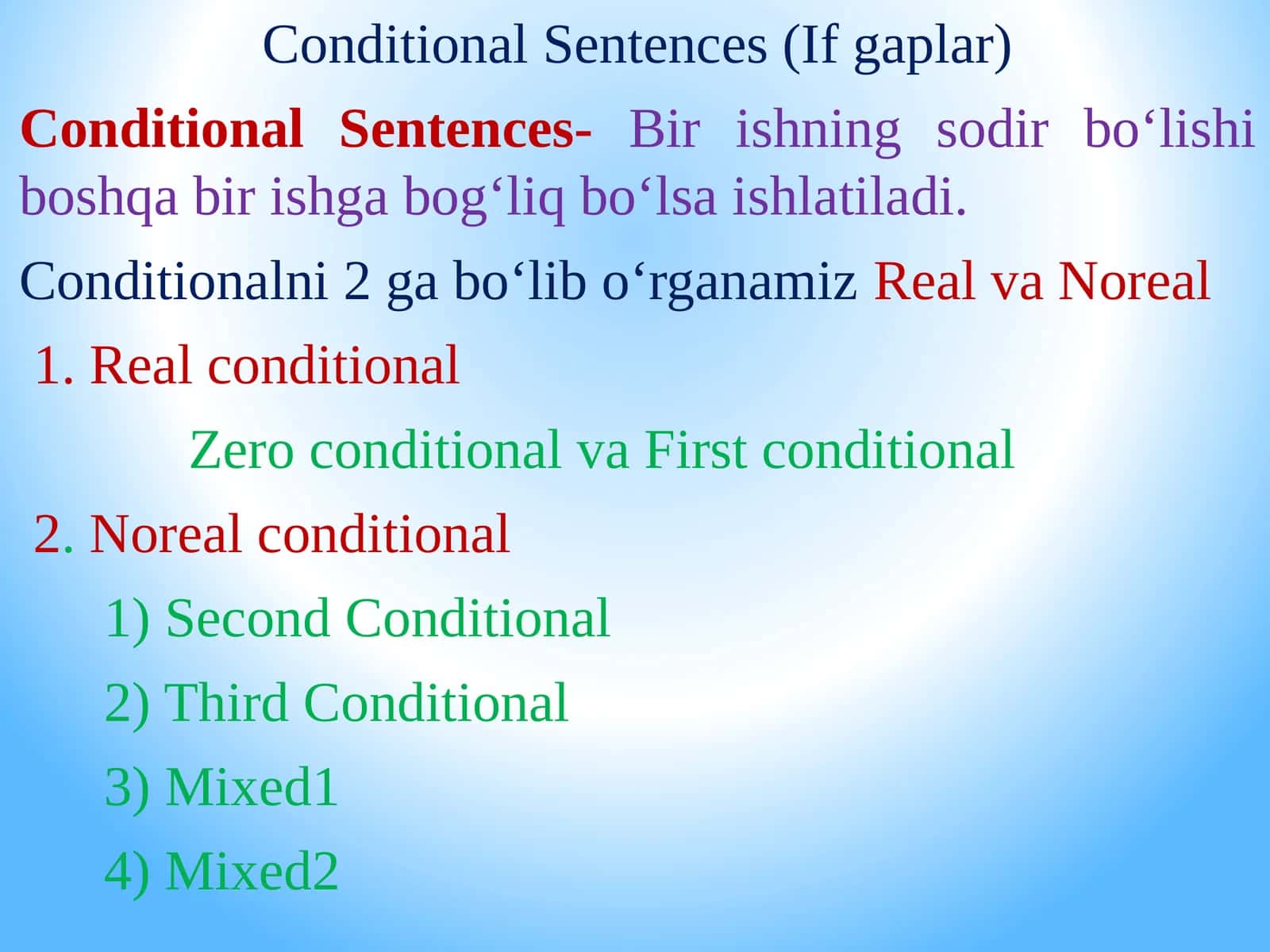 Conditional Sentences (If gaplar)

Conditional Sentences- Bir ishning sodir bo‘lishi boshqa bir ishga bog‘liq bo‘lsa ishlatiladi.

Conditionalni 2 ga bo‘lib o‘rganamiz Real va Noreal

1. Real conditional

Zero conditional va First conditional

2. Noreal conditional

1) Second Conditional

2) Third Conditional

3) Mixed1

4) Mixed2